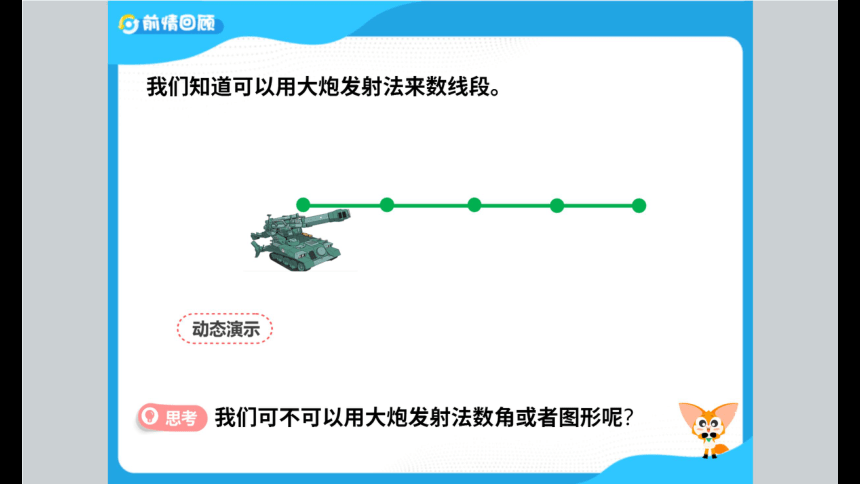 前情回顾

我们知道可以用大炮发射法来数线段。

动态演示

思考 我们可不可以用大炮发射法数角或者图形呢?